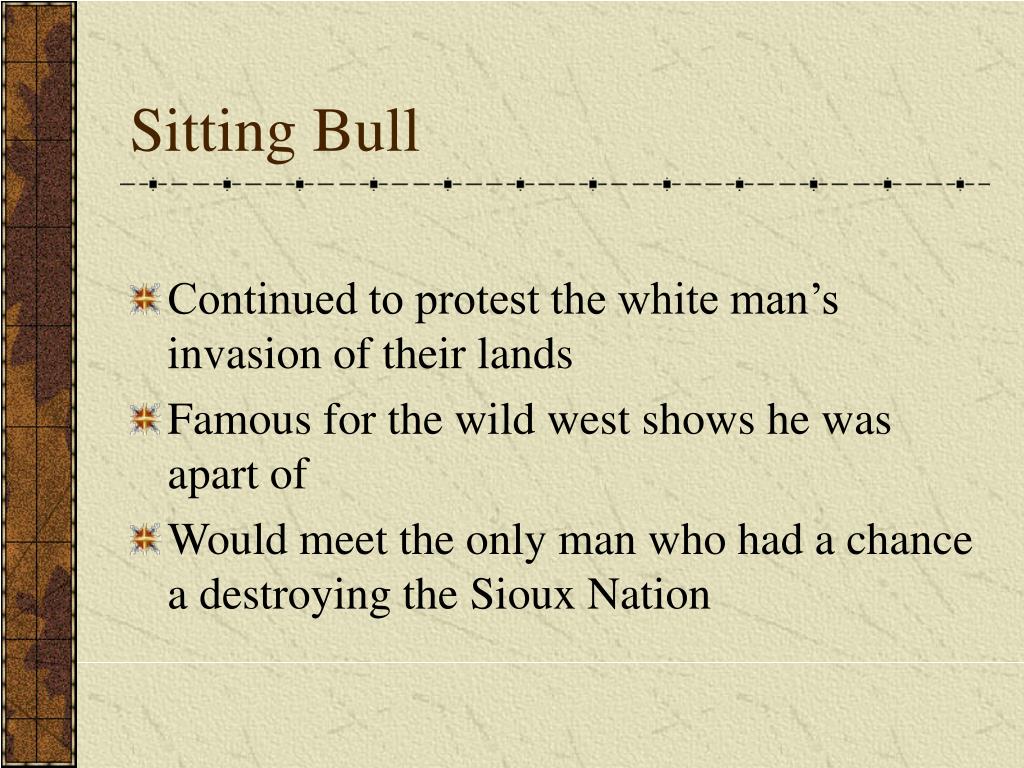 Sitting Bull

Continued to protest the white man’s invasion of their lands

Famous for the wild west shows he was apart of

Would meet the only man who had a chance a destroying the Sioux Nation